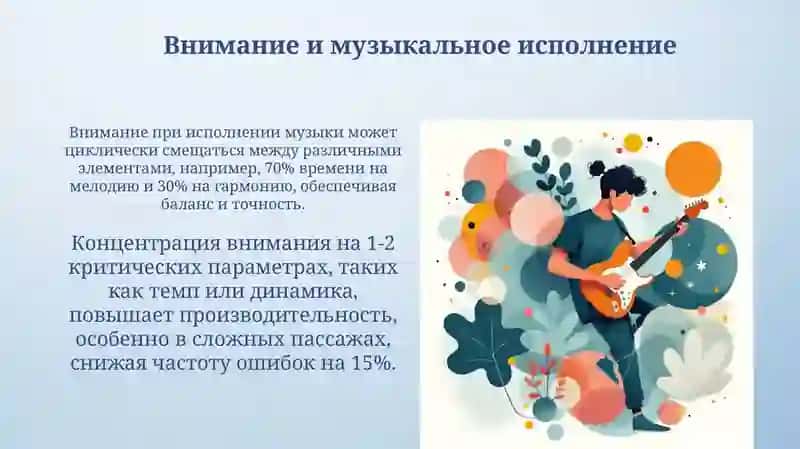 Внимание и музыкальное исполнение

Внимание при исполнении музыки может циклически смещаться между различными элементами, например, 70% времени на мелодию и 30% на гармонию, обеспечивая баланс и точность.

Концентрация внимания на 1-2 критических параметрах, таких как темп или динамика, повышает производительность, особенно в сложных пассажах, снижая частоту ошибок на 15%.